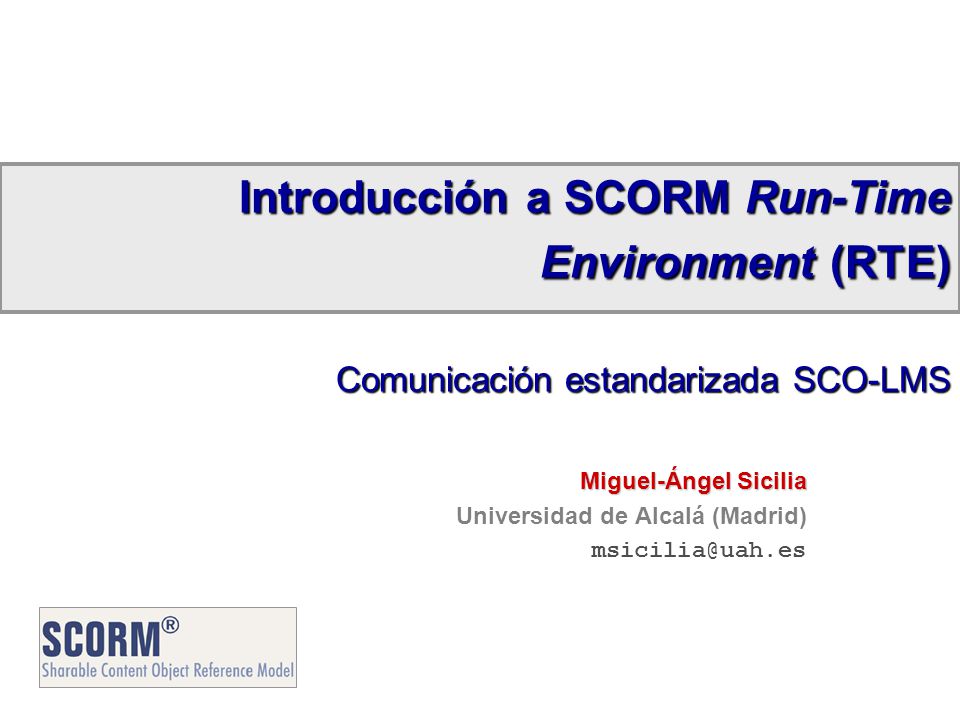 Introducción a SCORM Run-Time Environment (RTE)

Comunicación estandarizada SCO-LMS

Miguel-Ángel Sicilia
Universidad de Alcalá (Madrid)
msicilia@uah.es

SCORM®
Sharable Content Object Reference Model